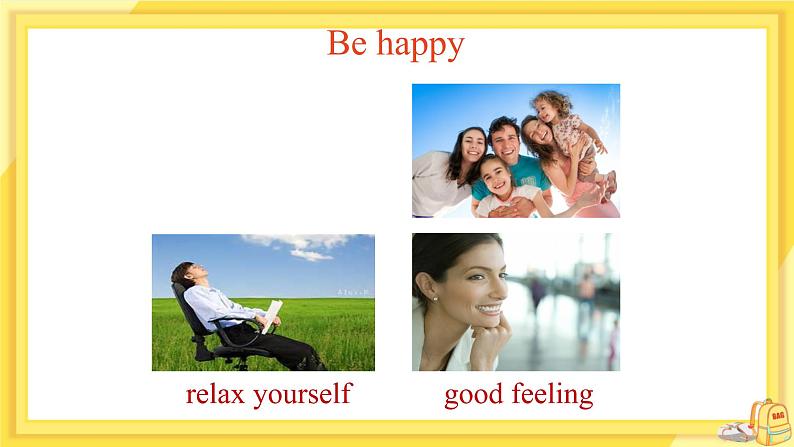 Be happy

relax yourself

good feeling

BAG